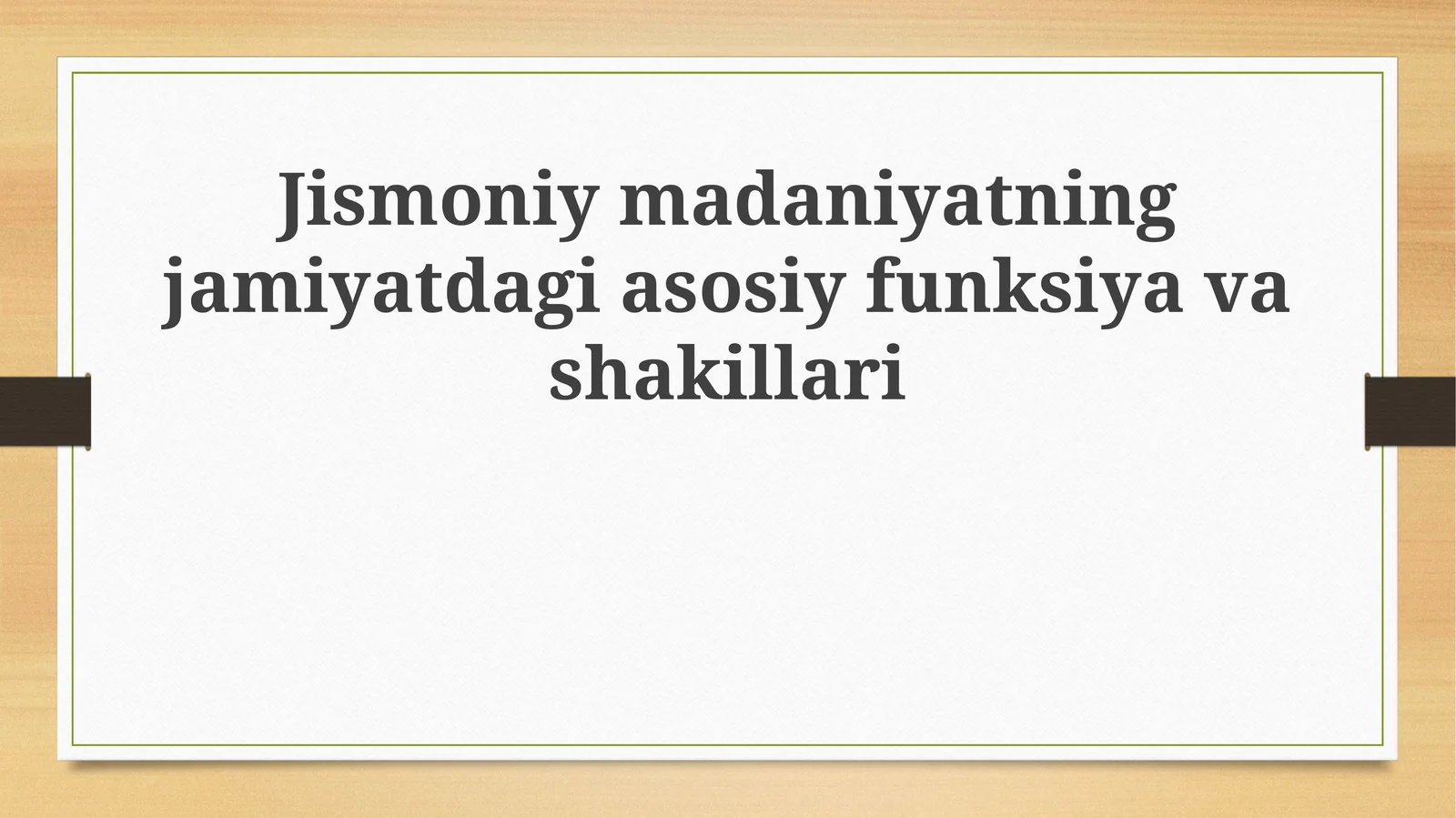 Jismoniy madaniyatning jamiyatdagi asosiy funksiya va shakillari